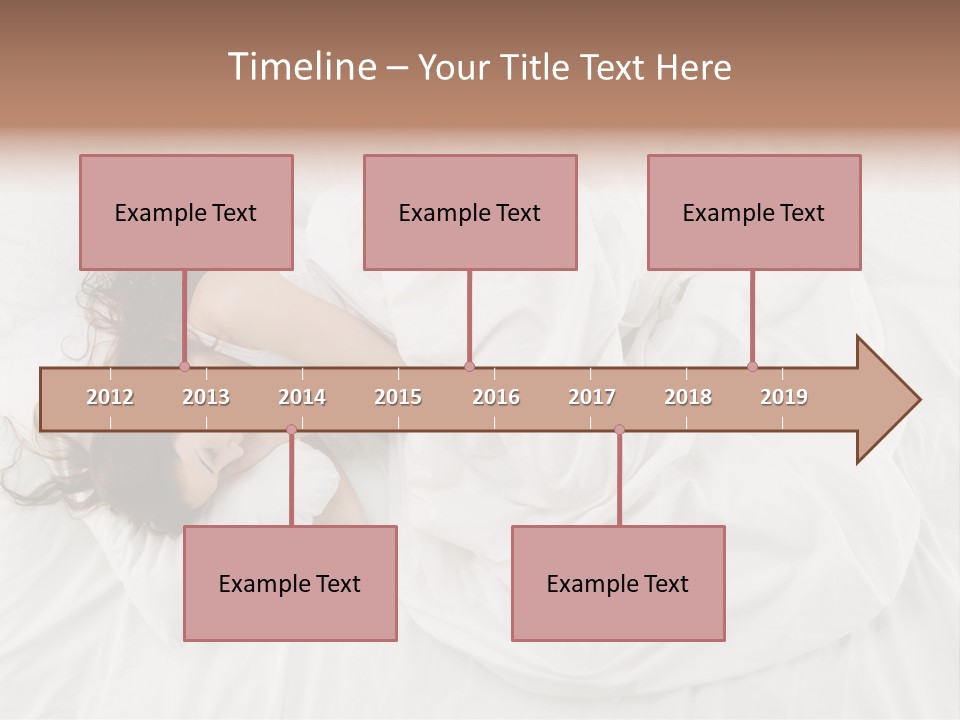 Timeline – Your Title Text Here

Example Text

Example Text

Example Text

2012 2013 2014 2015 2016 2017 2018 2019

Example Text

Example Text